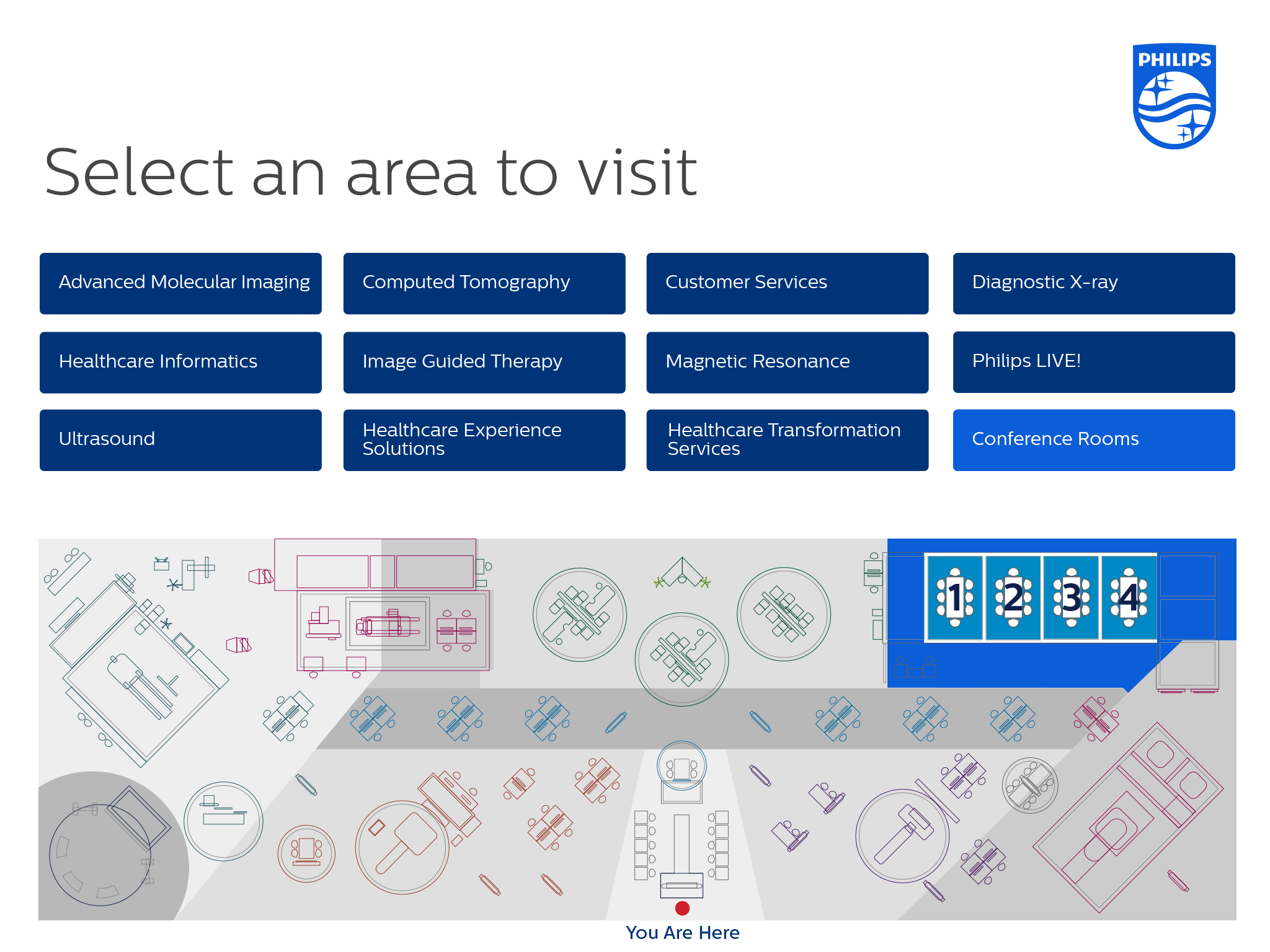 PHILIPS

Select an area to visit

Advanced Molecular Imaging
Computed Tomography
Customer Services
Diagnostic X-ray
Healthcare Informatics
Image Guided Therapy
Magnetic Resonance
Philips LIVE!
Ultrasound
Healthcare Experience Solutions
Healthcare Transformation Services
Conference Rooms

1 2 3 4

You Are Here